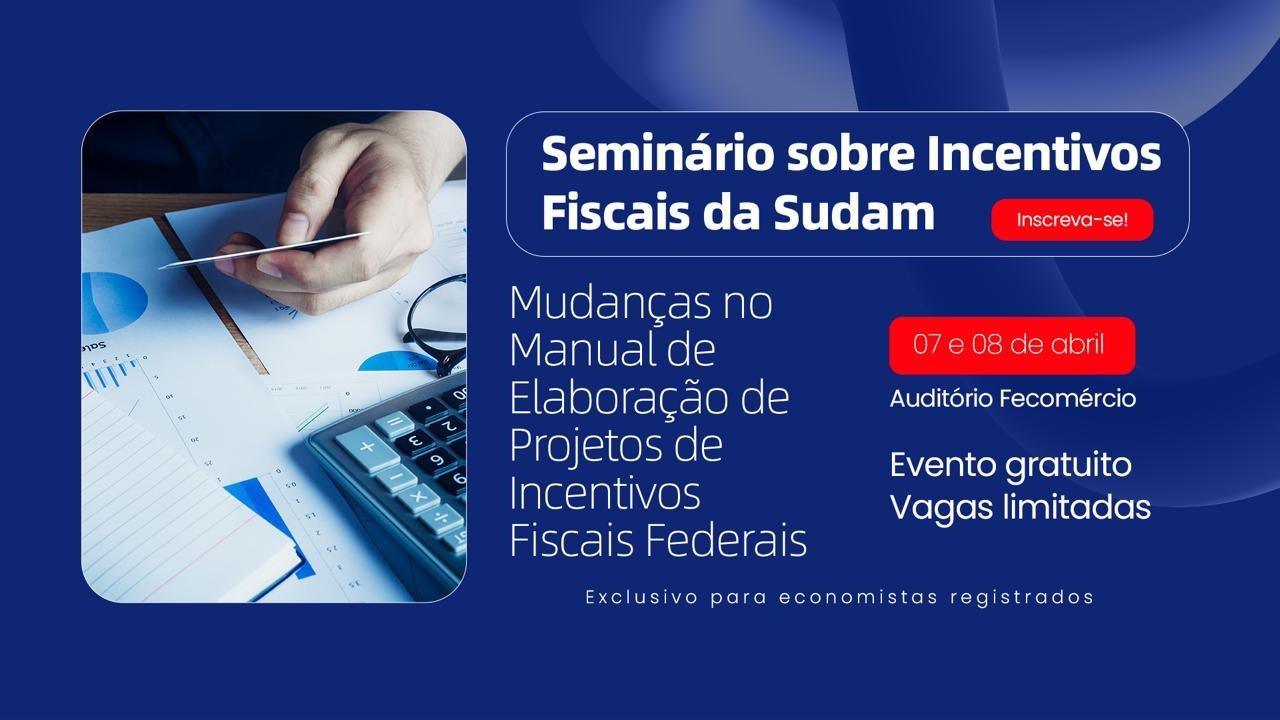 Seminário sobre Incentivos Fiscais da Sudam

Inscreva-se!

Mudanças no Manual de Elaboração de Projetos de Incentivos Fiscais Federais

07 e 08 de abril

Auditório Fecomércio

Evento gratuito
Vagas limitadas

Exclusivo para economistas registrados